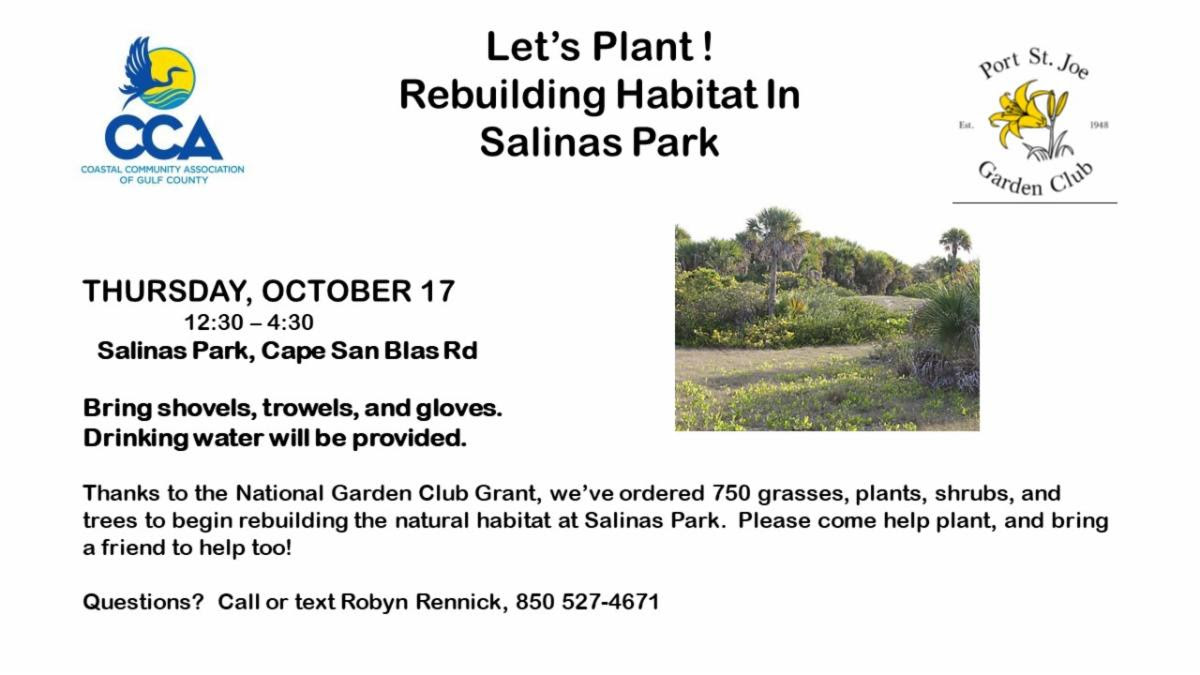 CCA
COASTAL COMMUNITY ASSOCIATION OF GULF COUNTY

Let's Plant !
Rebuilding Habitat In Salinas Park

Port St. Joe
Est. 1948
Garden Club

THURSDAY, OCTOBER 17
12:30 – 4:30
Salinas Park, Cape San Blas Rd

Bring shovels, trowels, and gloves.
Drinking water will be provided.

Thanks to the National Garden Club Grant, we've ordered 750 grasses, plants, shrubs, and trees to begin rebuilding the natural habitat at Salinas Park. Please come help plant, and bring a friend to help too!

Questions? Call or text Robyn Rennick, 850 527-4671